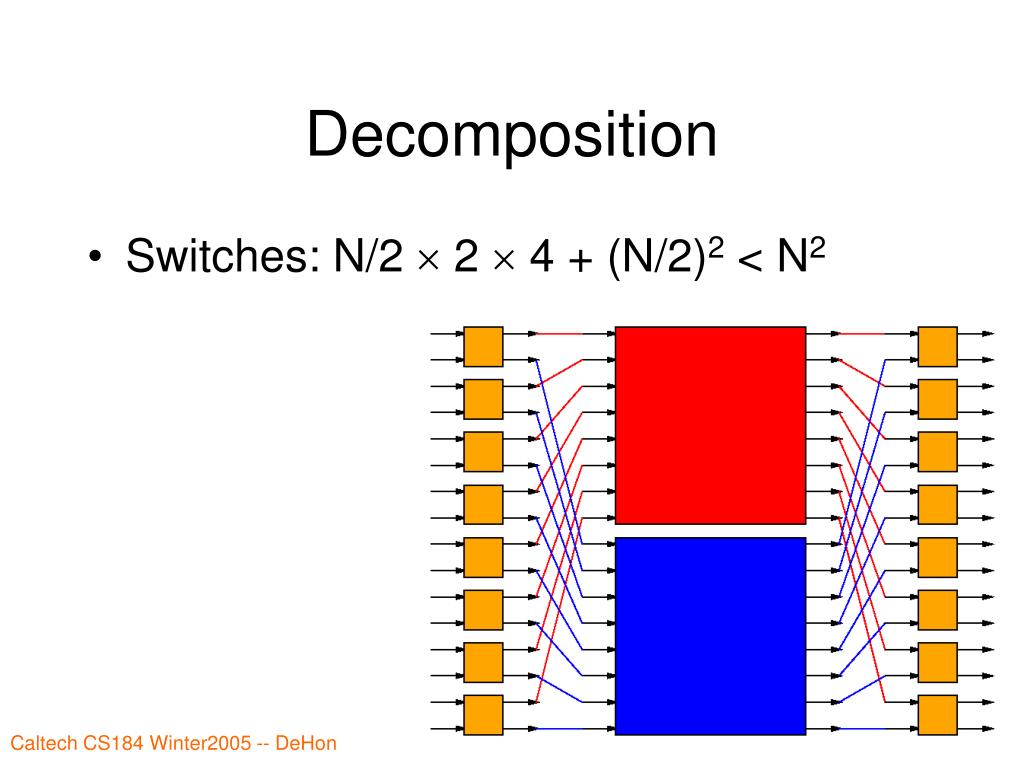 Decomposition

• Switches: $N/2 \times 2 \times 4 + (N/2)^2 < N^2$

Caltech CS184 Winter2005 -- DeHon